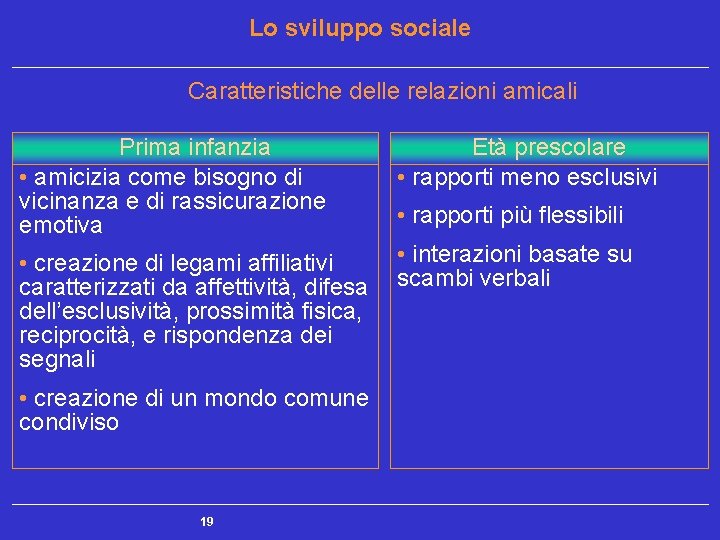 Lo sviluppo sociale

Caratteristiche delle relazioni amicali

Prima infanzia

• amicizia come bisogno di vicinanza e di rassicurazione emotiva

• creazione di legami affiliativi caratterizzati da affettività, difesa dell'esclusività, prossimità fisica, reciprocità, e rispondenza dei segnali

• creazione di un mondo comune condiviso

Età prescolare

• rapporti meno esclusivi

• rapporti più flessibili

• interazioni basate su scambi verbali

19